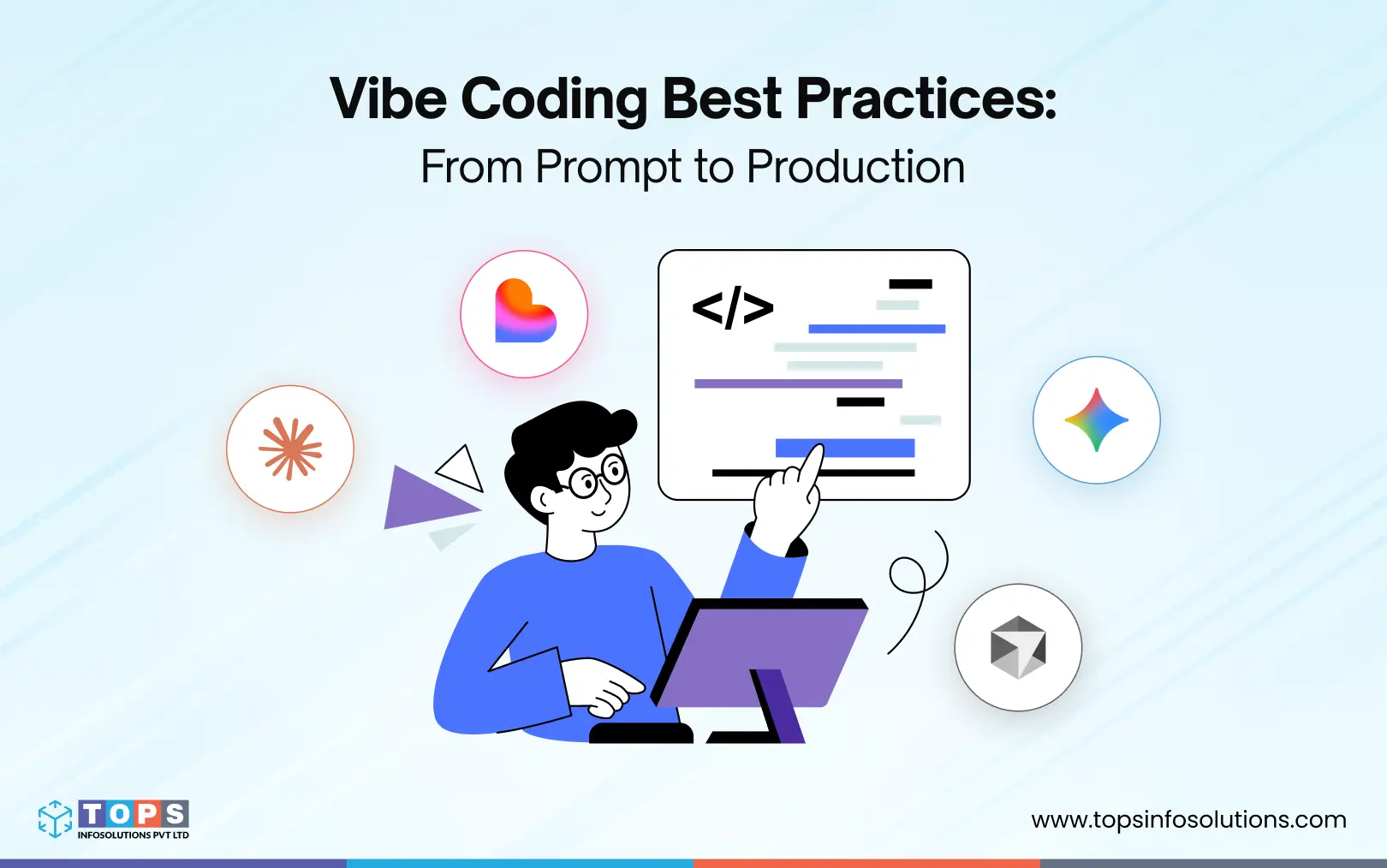 Vibe Coding Best Practices:
From Prompt to Production

</>

TOPS
INFOSOLUTIONS PVT LTD

www.topsinfosolutions.com